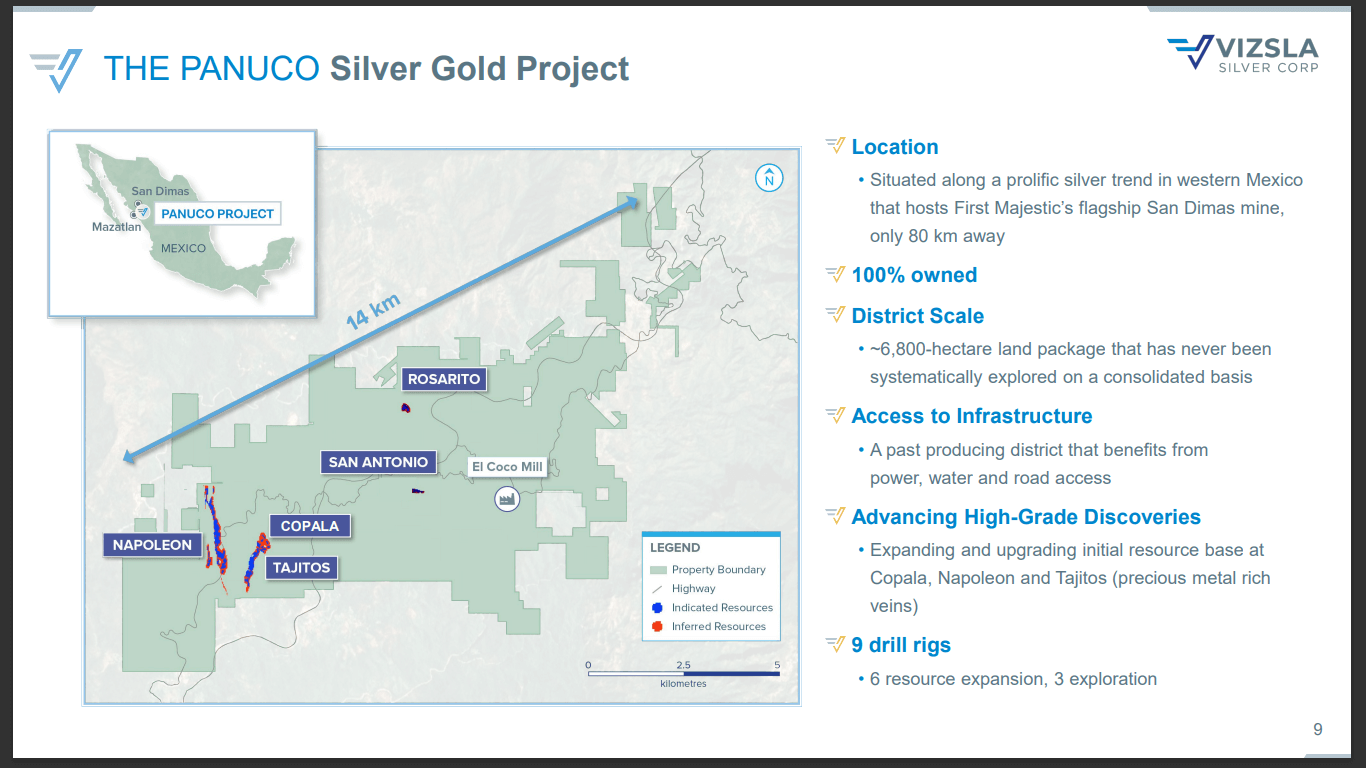 THE PANUCO Silver Gold Project

VIZSLA SILVER CORP

San Dimas
PANUCO PROJECT
Mazatlan
MEXICO

N

14 km

ROSARITO
SAN ANTONIO
El Coco Mill
NAPOLEON
COPALA
TAJITOS

LEGEND
Property Boundary
Highway
Indicated Resources
Inferred Resources

0 2.5 5
kilometres

Location
• Situated along a prolific silver trend in western Mexico that hosts First Majestic's flagship San Dimas mine, only 80 km away

100% owned

District Scale
• ~6,800-hectare land package that has never been systematically explored on a consolidated basis

Access to Infrastructure
• A past producing district that benefits from power, water and road access

Advancing High-Grade Discoveries
• Expanding and upgrading initial resource base at Copala, Napoleon and Tajitos (precious metal rich veins)

9 drill rigs
• 6 resource expansion, 3 exploration

9